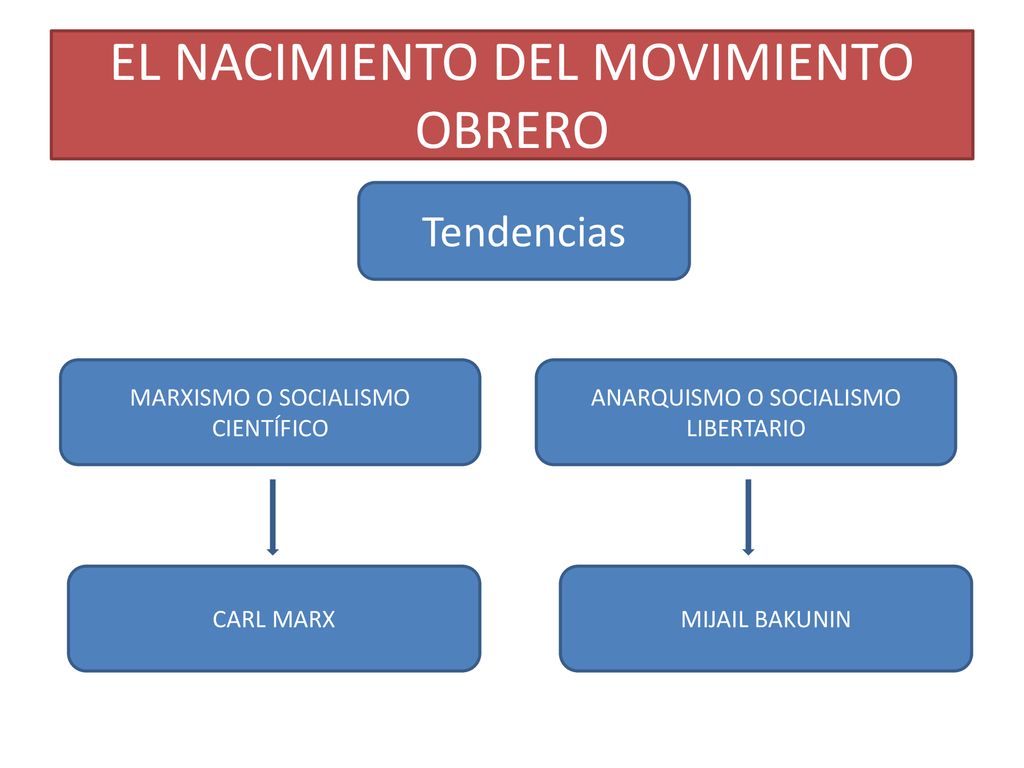 EL NACIMIENTO DEL MOVIMIENTO OBRERO

Tendencias

MARXISMO O SOCIALISMO CIENTÍFICO

ANARQUISMO O SOCIALISMO LIBERTARIO

CARL MARX

MIJAIL BAKUNIN